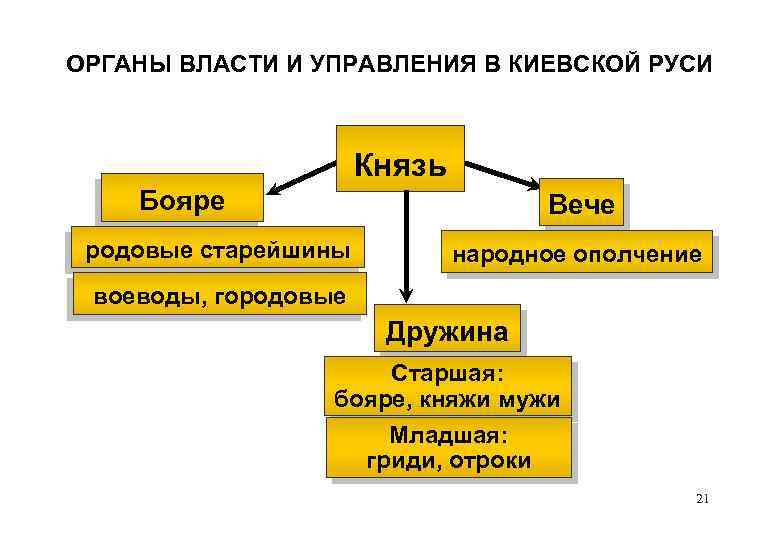 ОРГАНЫ ВЛАСТИ И УПРАВЛЕНИЯ В КИЕВСКОЙ РУСИ

Князь

Бояре

родовые старейшины

воеводы, городовые

Вече

народное ополчение

Дружина

Старшая:
бояре, княжи мужи

Младшая:
гриди, отроки

21